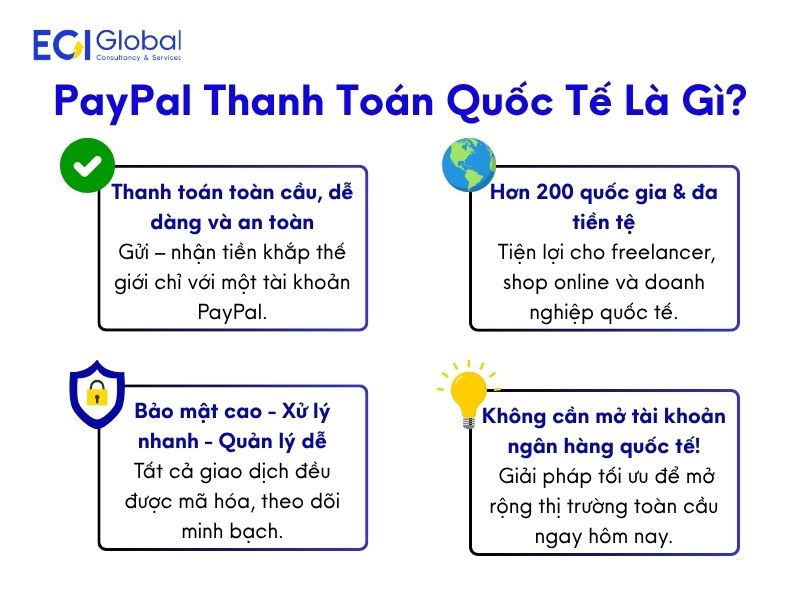 ECI Global
Consultancy & Services

PayPal Thanh Toán Quốc Tế Là Gì?

Thanh toán toàn cầu, dễ dàng và an toàn
Gửi – nhận tiền khắp thế giới chỉ với một tài khoản PayPal.

Hơn 200 quốc gia & đa tiền tệ
Tiện lợi cho freelancer, shop online và doanh nghiệp quốc tế.

Bảo mật cao - Xử lý nhanh - Quản lý dễ
Tất cả giao dịch đều được mã hóa, theo dõi minh bạch.

Không cần mở tài khoản ngân hàng quốc tế!
Giải pháp tối ưu để mở rộng thị trường toàn cầu ngay hôm nay.